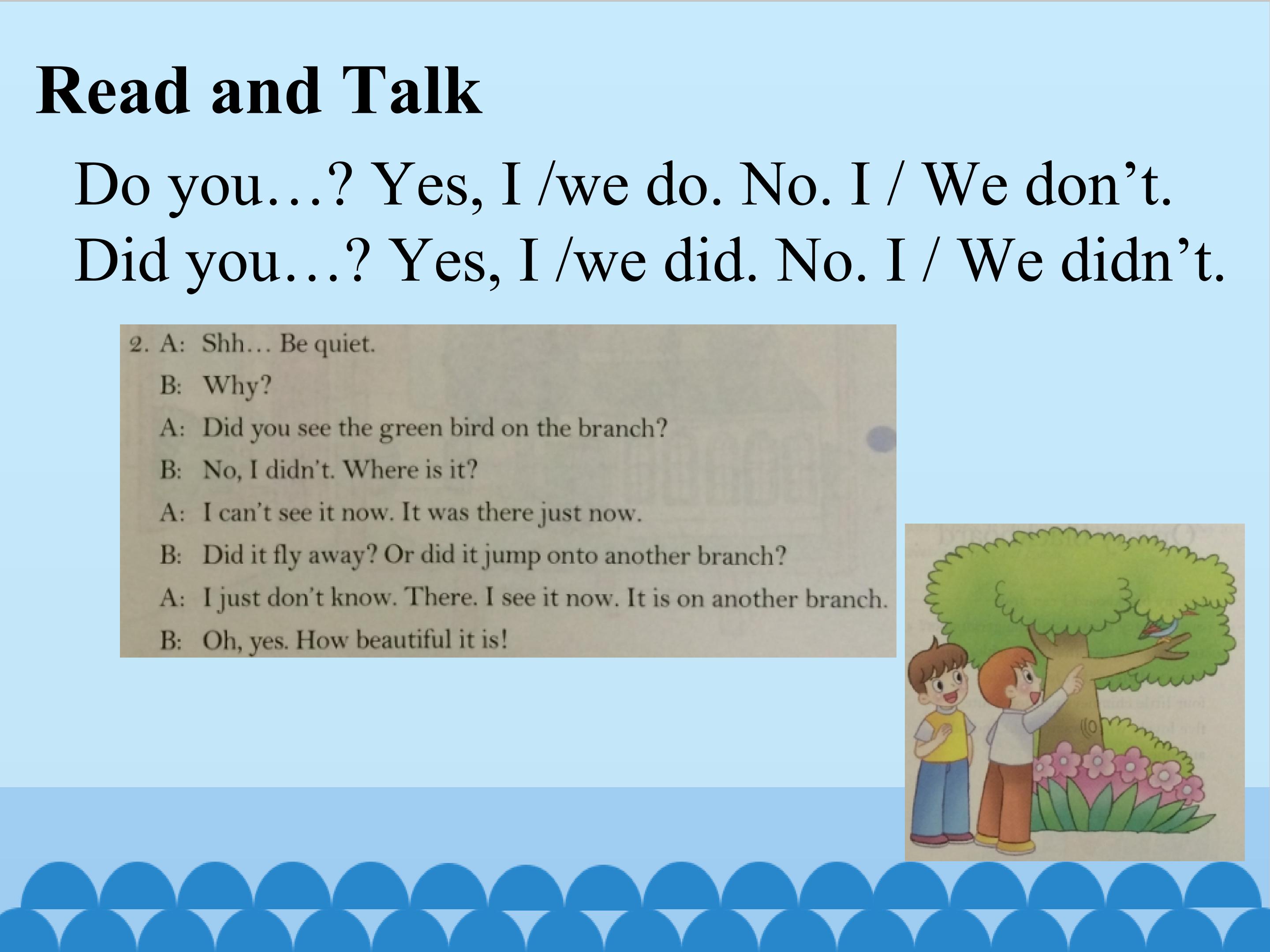 Read and Talk

Do you…? Yes, I /we do. No. I / We don’t.
Did you…? Yes, I /we did. No. I / We didn’t.

2. A: Shh… Be quiet.
B: Why?
A: Did you see the green bird on the branch?
B: No, I didn't. Where is it?
A: I can't see it now. It was there just now.
B: Did it fly away? Or did it jump onto another branch?
A: I just don't know. There. I see it now. It is on another branch.
B: Oh, yes. How beautiful it is!